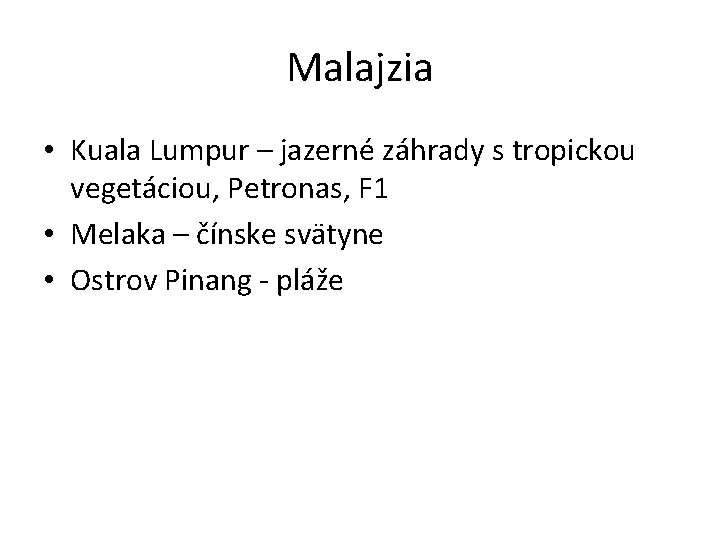 Malajzia

• Kuala Lumpur – jazerné záhrady s tropickou vegetáciou, Petronas, F1
• Melaka – čínske svätyne
• Ostrov Pinang - pláže